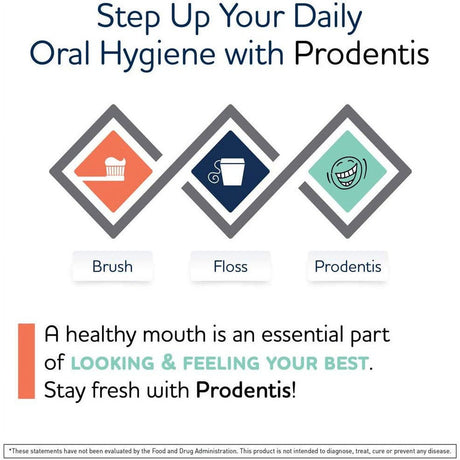 Step Up Your Daily Oral Hygiene with Prodentis

Brush

Floss

Prodentis

A healthy mouth is an essential part of LOOKING & FEELING YOUR BEST. Stay fresh with Prodentis!

*These statements have not been evaluated by the Food and Drug Administration. This product is not intended to diagnose, treat, cure or prevent any disease.